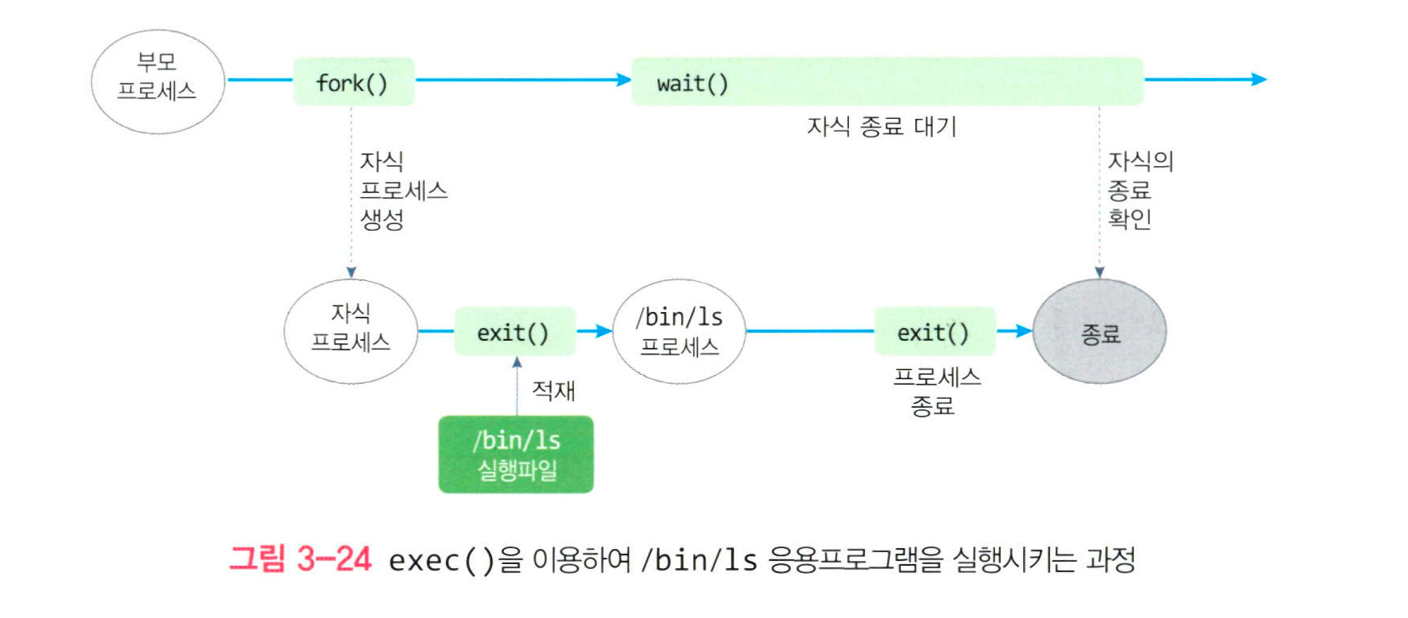 부모
프로세스

fork()

wait()

자식 종료 대기

자식
프로세스
생성

자식의
종료
확인

자식
프로세스

exit()

/bin/ls
프로세스

exit()

종료

적재

프로세스
종료

/bin/ls
실행파일

그림 3-24 exec()을 이용하여 /bin/ls 응용프로그램을 실행시키는 과정